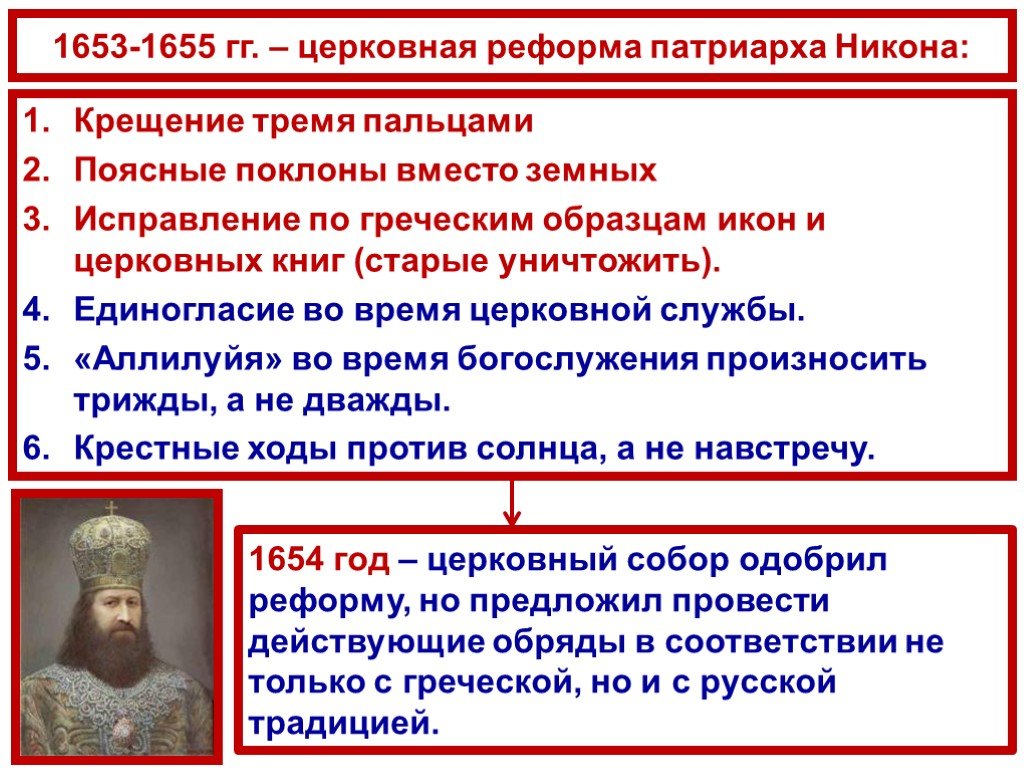 1653-1655 гг. – церковная реформа патриарха Никона:

1. Крещение тремя пальцами
2. Поясные поклоны вместо земных
3. Исправление по греческим образцам икон и церковных книг (старые уничтожить).
4. Единогласие во время церковной службы.
5. «Аллилуйя» во время богослужения произносить трижды, а не дважды.
6. Крестные ходы против солнца, а не навстречу.

1654 год – церковный собор одобрил реформу, но предложил провести действующие обряды в соответствии не только с греческой, но и с русской традицией.